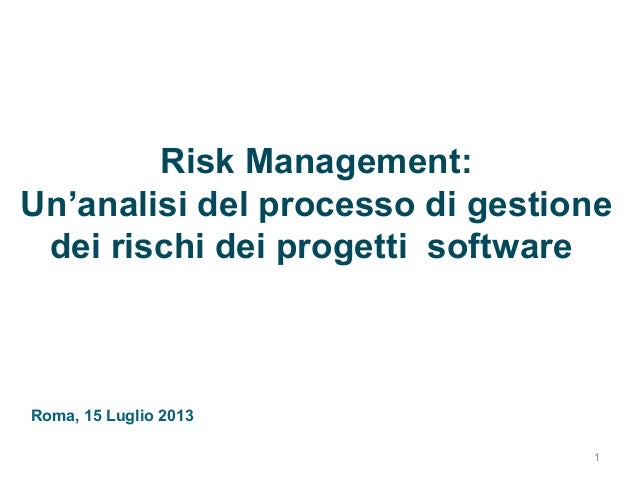 Risk Management:
Un’analisi del processo di gestione dei rischi dei progetti software

Roma, 15 Luglio 2013

1